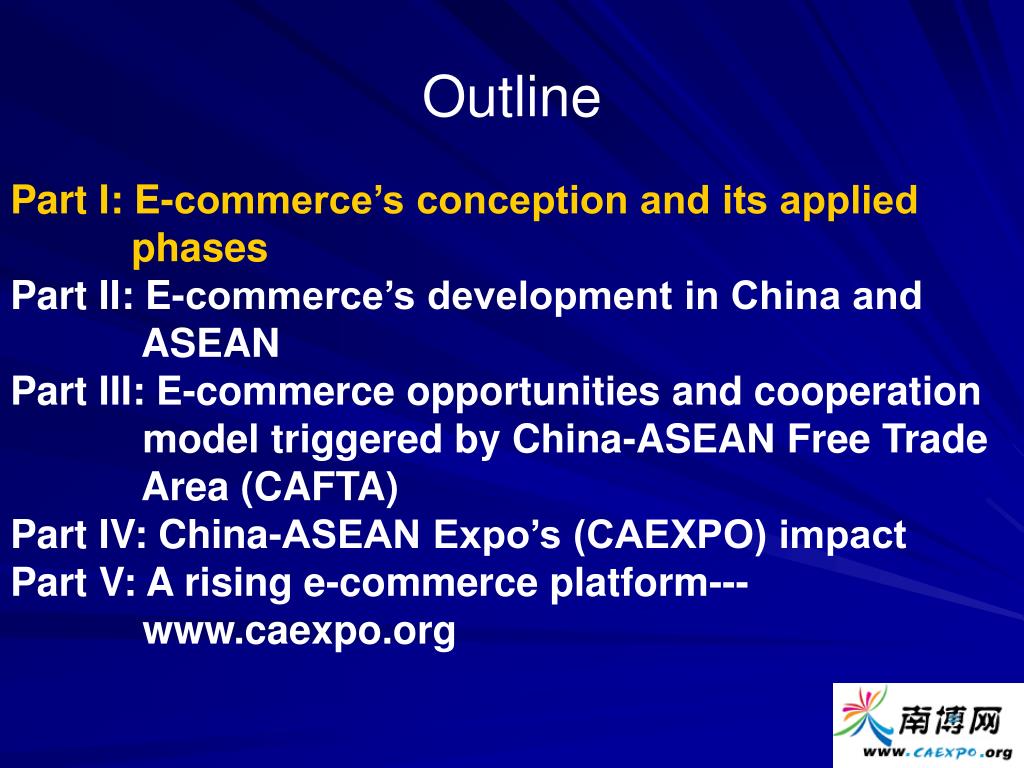 Outline

Part I: E-commerce's conception and its applied phases

Part II: E-commerce's development in China and ASEAN

Part III: E-commerce opportunities and cooperation model triggered by China-ASEAN Free Trade Area (CAFTA)

Part IV: China-ASEAN Expo's (CAEXPO) impact

Part V: A rising e-commerce platform--- www.caexpo.org

南博网
www.CAEXPO.org